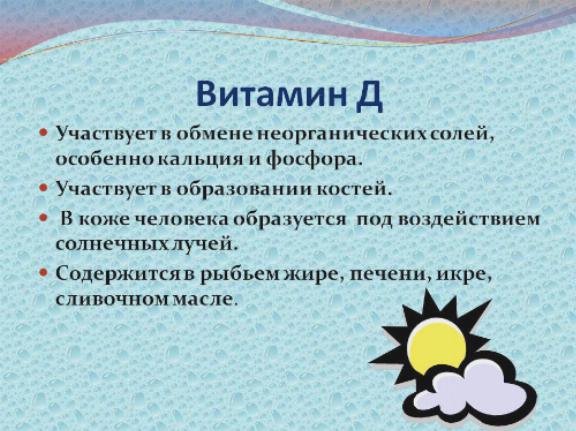 Витамин Д

• Участвует в обмене неорганических солей, особенно кальция и фосфора.
• Участвует в образовании костей.
• В коже человека образуется под воздействием солнечных лучей.
• Содержится в рыбьем жире, печени, икре, сливочном масле.